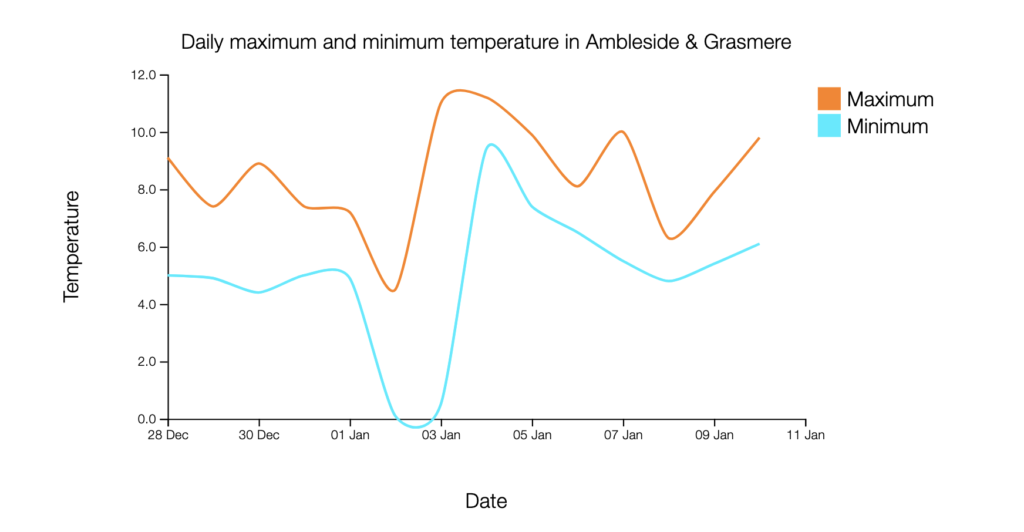 Daily maximum and minimum temperature in Ambleside & Grasmere

Maximum
Minimum

Temperature

12.0
10.0
8.0
6.0
4.0
2.0
0.0

28 Dec
30 Dec
01 Jan
03 Jan
05 Jan
07 Jan
09 Jan
11 Jan

Date